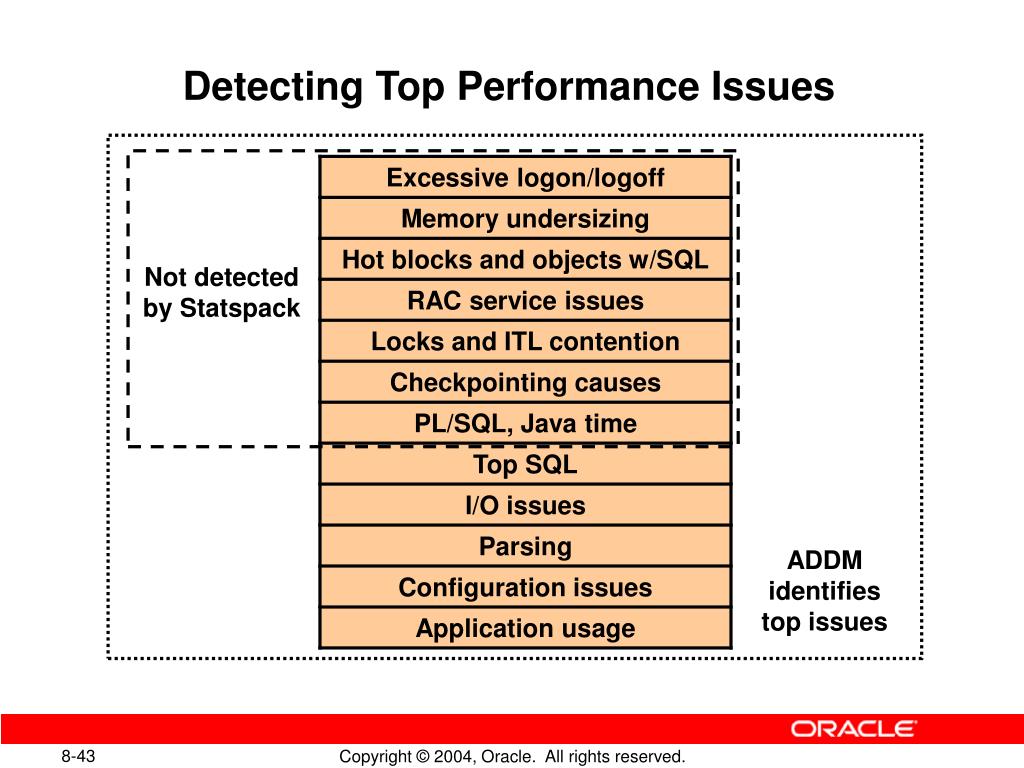 Detecting Top Performance Issues

Not detected by Statspack

Excessive logon/logoff
Memory undersizing
Hot blocks and objects w/SQL
RAC service issues
Locks and ITL contention
Checkpointing causes
PL/SQL, Java time
Top SQL
I/O issues
Parsing
Configuration issues
Application usage

ADDM identifies top issues

ORACLE

8-43

Copyright © 2004, Oracle. All rights reserved.